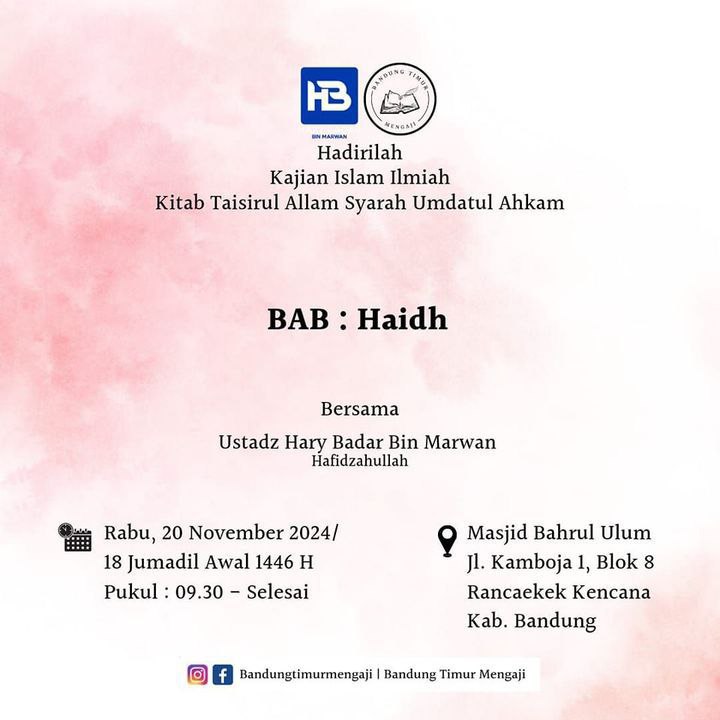 HB
BIN MARWAN
BANDUNG TIMUR MENGAJI

Hadirilah
Kajian Islam Ilmiah
Kitab Taisirul Allam Syarah Umdatul Ahkam

BAB : Haidh

Bersama
Ustadz Hary Badar Bin Marwan
Hafidzahullah

Rabu, 20 November 2024/
18 Jumadil Awal 1446 H
Pukul : 09.30 - Selesai

Masjid Bahrul Ulum
Jl. Kamboja 1, Blok 8
Rancaekek Kencana
Kab. Bandung

Bandungtimurmengaji | Bandung Timur Mengaji